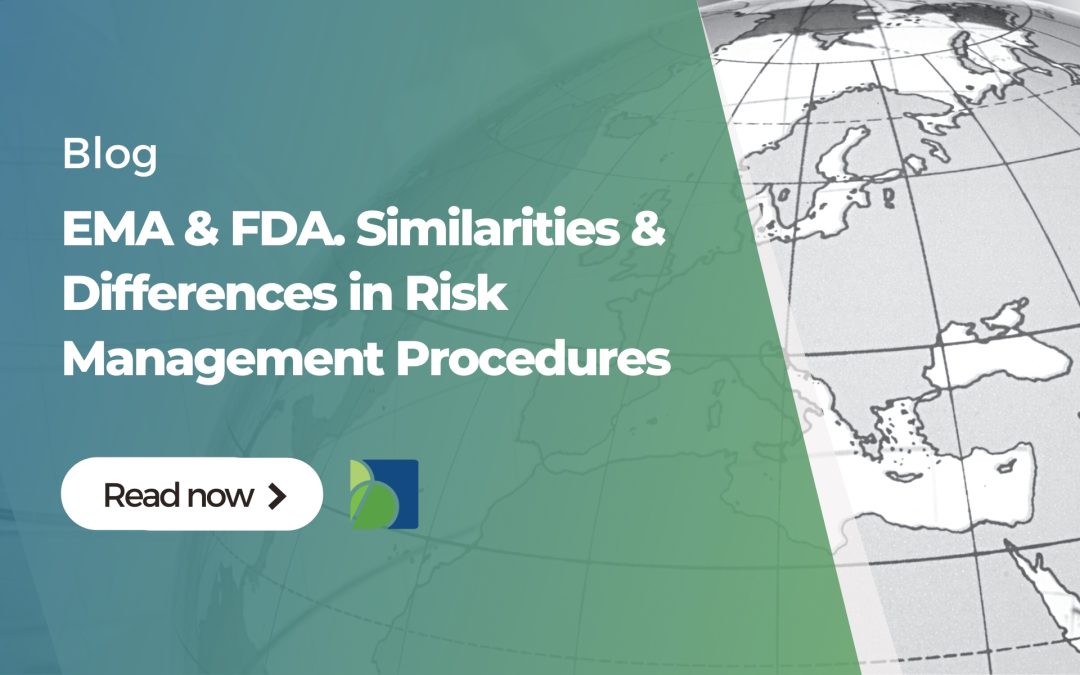 Blog

EMA & FDA. Similarities & Differences in Risk Management Procedures

Read now >